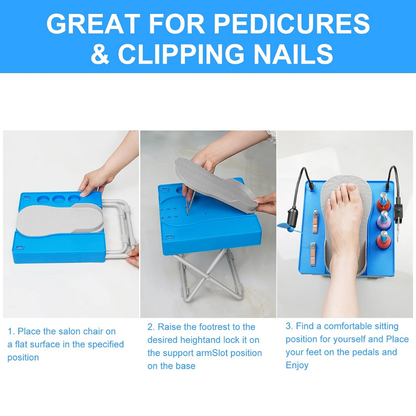 GREAT FOR PEDICURES & CLIPPING NAILS

1. Place the salon chair on a flat surface in the specified position

2. Raise the footrest to the desired heightand lock it on the support armSlot position on the base

3. Find a comfortable sitting position for yourself and Place your feet on the pedals and Enjoy